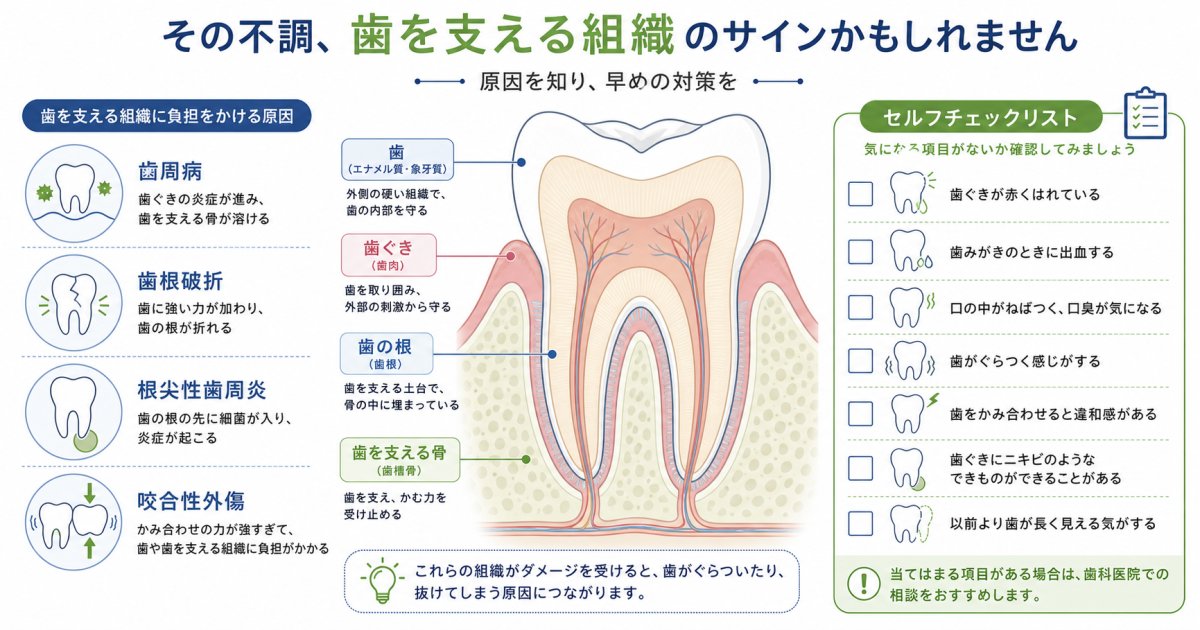 その不調、歯を支える組織のサインかもしれません

原因を知り、早めの対策を

歯を支える組織に負担をかける原因

歯周病
歯ぐきの炎症が進み、歯を支える骨が溶ける

歯根破折
歯に強い力が加わり、歯の根が折れる

根尖性歯周炎
歯の根の先に細菌が入り、炎症が起こる

咬合性外傷
かみ合わせの力が強すぎて、歯や歯を支える組織に負担がかかる

歯
(エナメル質・象牙質)
外側の硬い組織で、歯の内部を守る

歯ぐき
(歯肉)
歯を取り囲み、外部の刺激から守る

歯の根
(歯根)
歯を支える土台で、骨の中に埋まっている

歯を支える骨
(歯槽骨)
歯を支え、かむ力を受け止める

これらの組織がダメージを受けると、歯がぐらついたり、抜けてしまう原因につながります。

セルフチェックリスト
気になる項目がないか確認してみましょう

歯ぐきが赤くはれている
歯みがきのときに出血する
口の中がねばつく、口臭が気になる
歯がぐらつく感じがする
歯をかみ合わせると違和感がある
歯ぐきにニキビのようなできものができることがある
以前より歯が長く見える気がする

当てはまる項目がある場合は、歯科医院での相談をおすすめします。